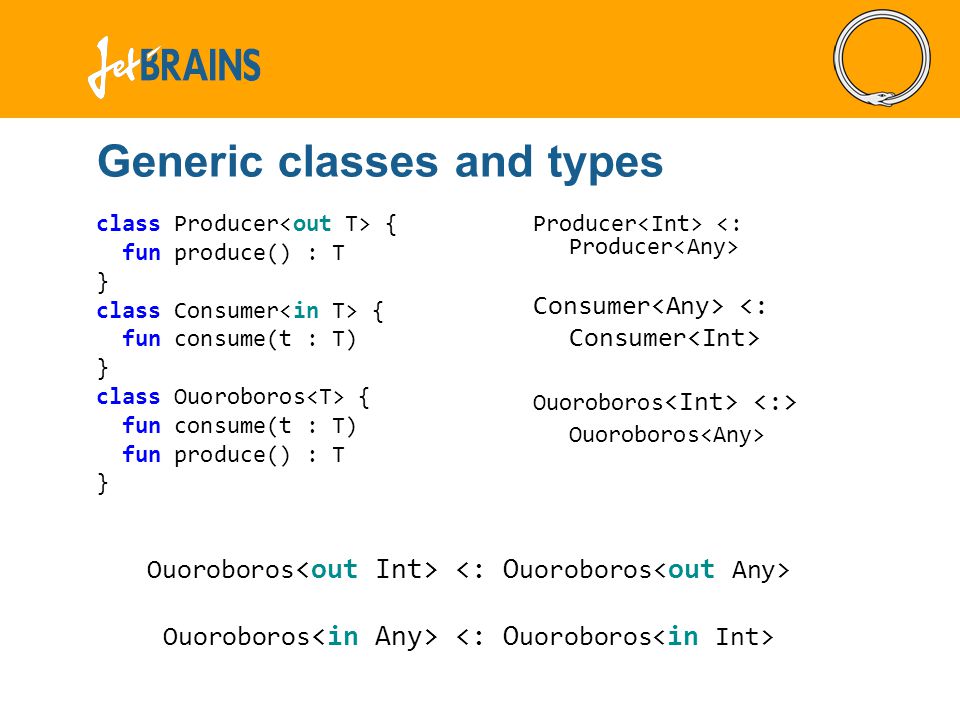 JetBRAINS

Generic classes and types

class Producer<out T> {
  fun produce() : T
}
class Consumer<in T> {
  fun consume(t : T)
}
class Ouoroboros<T> {
  fun consume(t : T)
  fun produce() : T
}

Producer<Int> <:
  Producer<Any>

Consumer<Any> <:
  Consumer<Int>

Ouoroboros<Int> <:>
  Ouoroboros<Any>

Ouoroboros<out Int> <: Ouoroboros<out Any>

Ouoroboros<in Any> <: Ouoroboros<in Int>